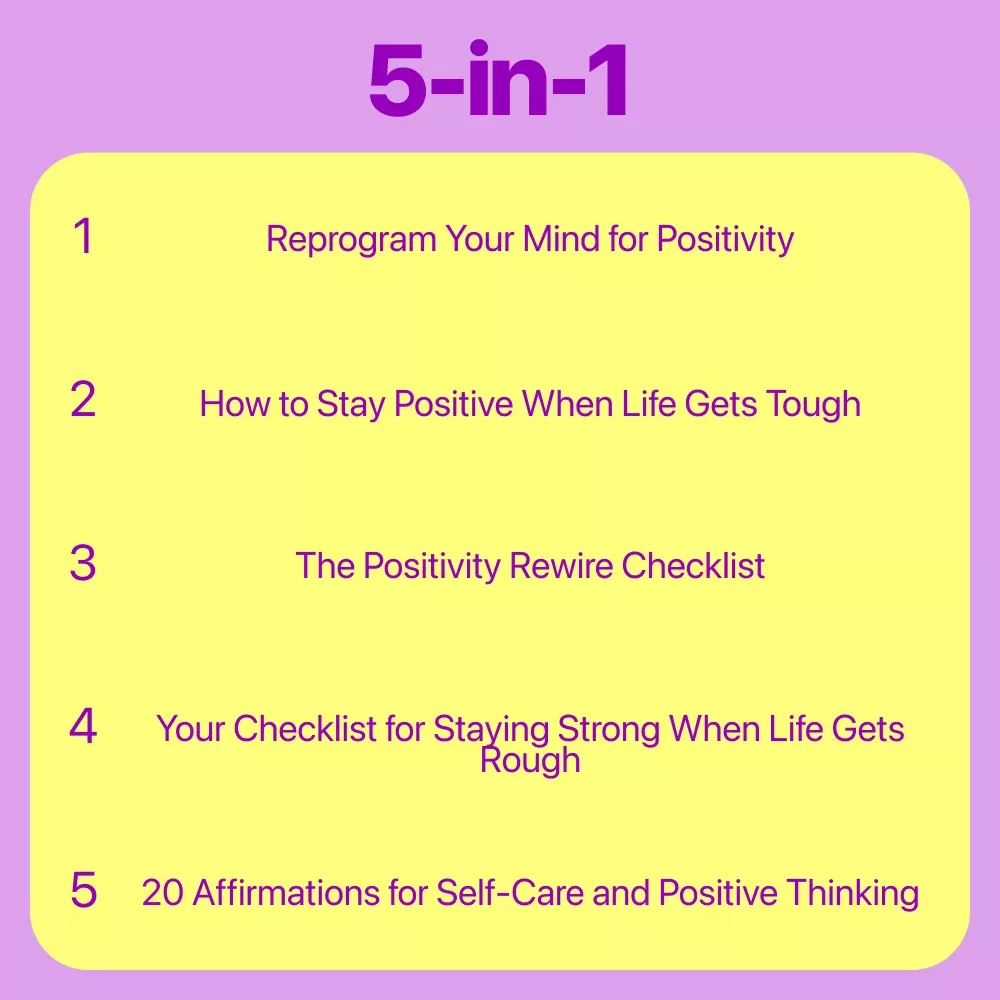 5-in-1

1 Reprogram Your Mind for Positivity

2 How to Stay Positive When Life Gets Tough

3 The Positivity Rewire Checklist

4 Your Checklist for Staying Strong When Life Gets Rough

5 20 Affirmations for Self-Care and Positive Thinking